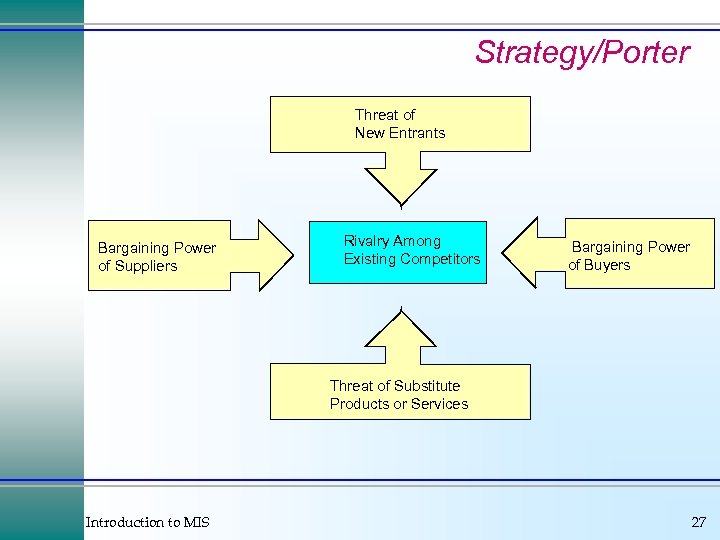 Strategy/Porter

Threat of
New Entrants

Bargaining Power
of Suppliers

Rivalry Among
Existing Competitors

Bargaining Power
of Buyers

Threat of Substitute
Products or Services

Introduction to MIS

27